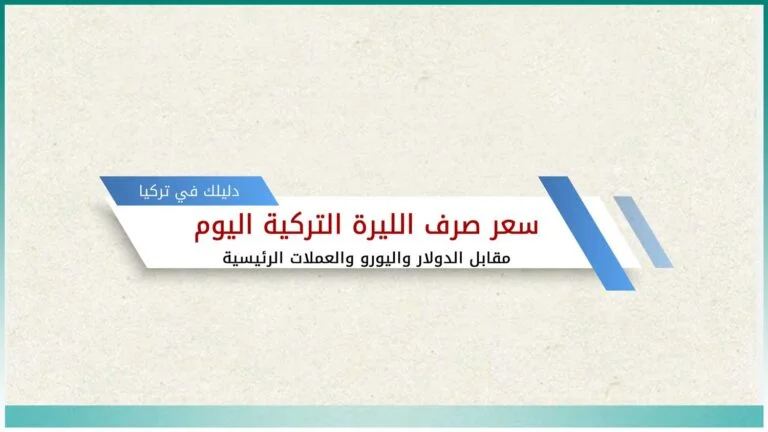 دليلك في تركيا

سعر صرف الليرة التركية اليوم

مقابل الدولار واليورو والعملات الرئيسية